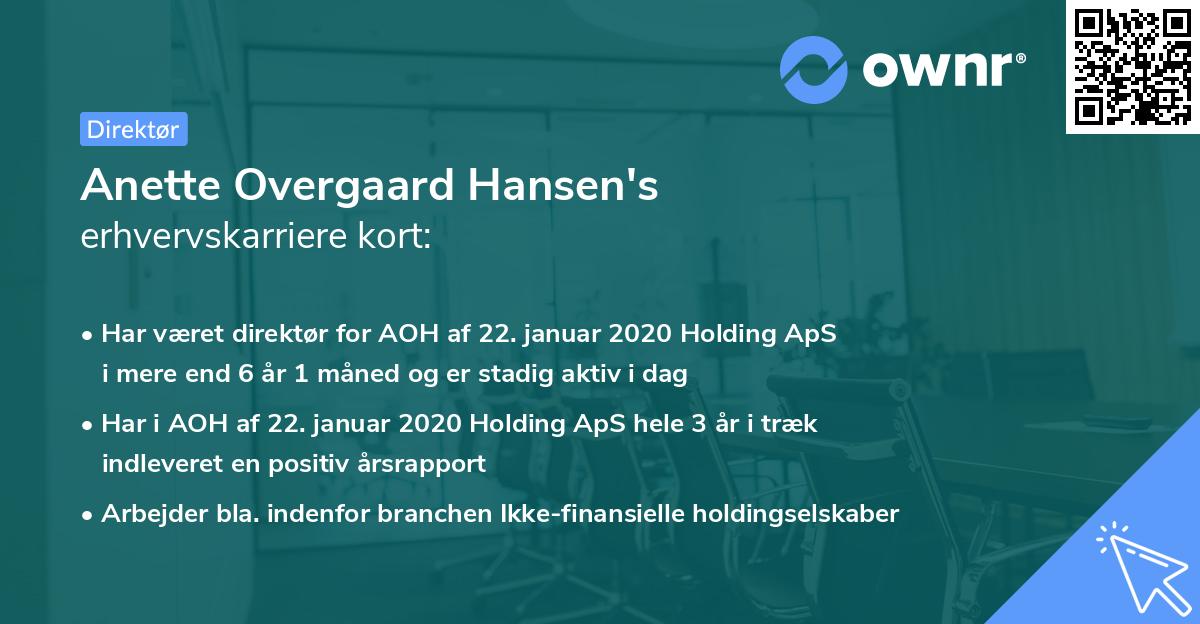 ownr®

Direktør

Anette Overgaard Hansen's
erhvervskarriere kort:

• Har været direktør for AOH af 22. januar 2020 Holding ApS i mere end 6 år 1 måned og er stadig aktiv i dag

• Har i AOH af 22. januar 2020 Holding ApS hele 3 år i træk indleveret en positiv årsrapport

• Arbejder bla. indenfor branchen Ikke-finansielle holdingselskaber